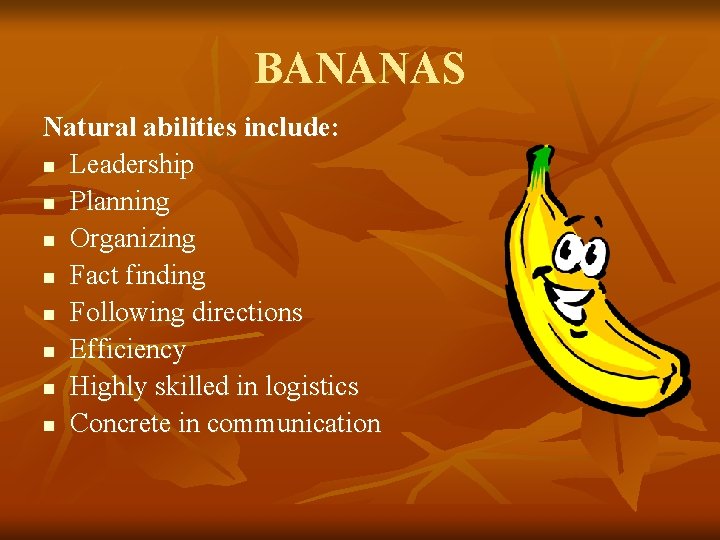 BANANAS

Natural abilities include:

- Leadership
- Planning
- Organizing
- Fact finding
- Following directions
- Efficiency
- Highly skilled in logistics
- Concrete in communication